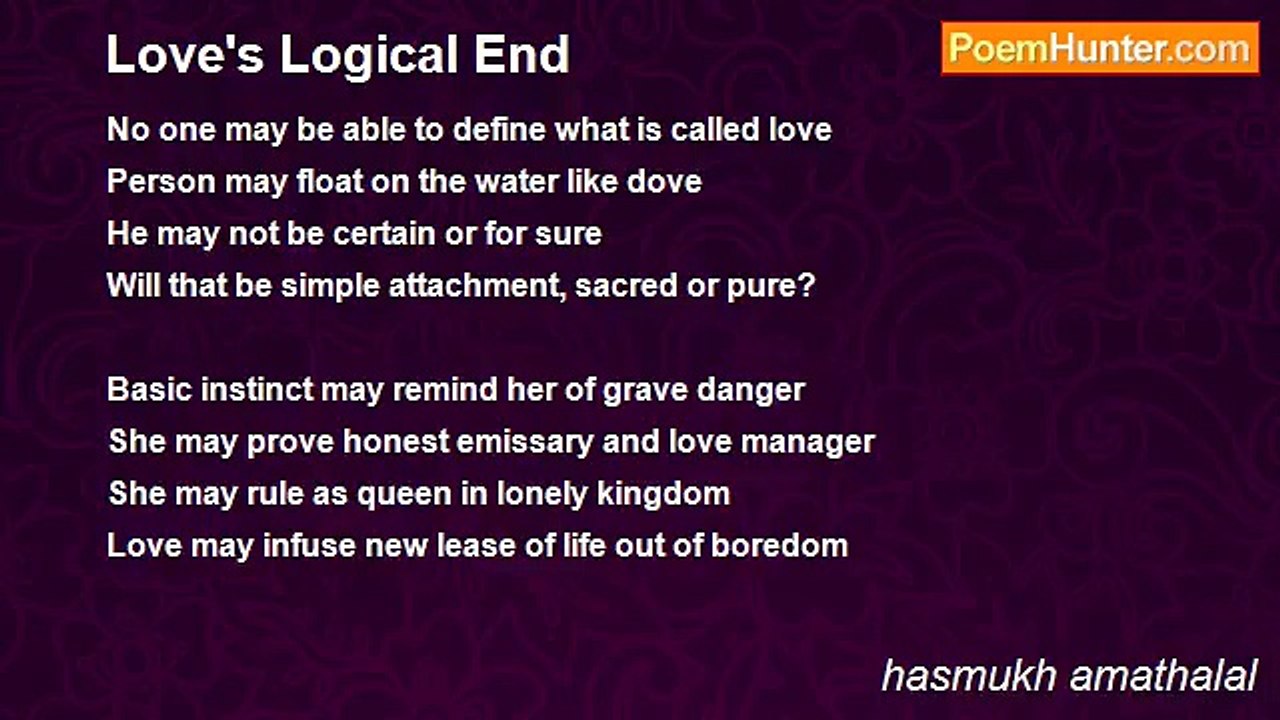 Love's Logical End

PoemHunter.com

No one may be able to define what is called love
Person may float on the water like dove
He may not be certain or for sure
Will that be simple attachment, sacred or pure?

Basic instinct may remind her of grave danger
She may prove honest emissary and love manager
She may rule as queen in lonely kingdom
Love may infuse new lease of life out of boredom

hasmukh amathalal